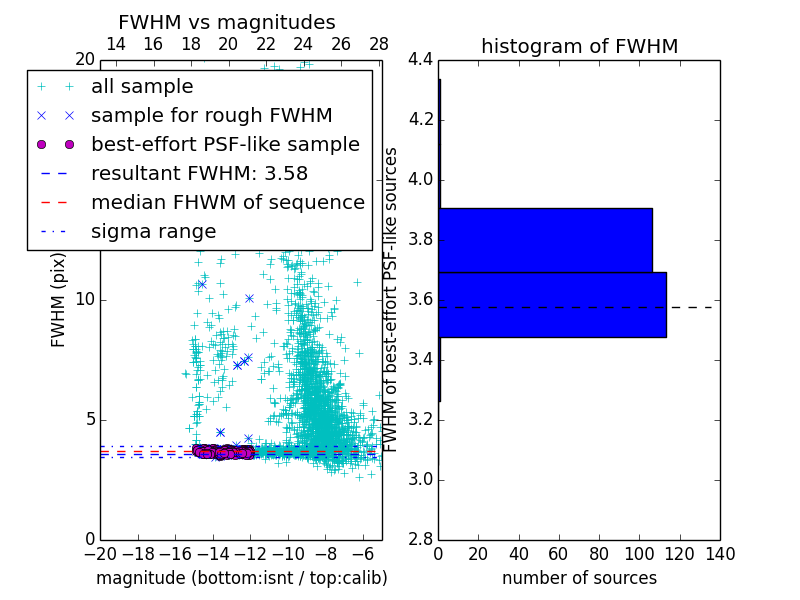 FWHM vs magnitudes

14 16 18 20 22 24 26 28

20

all sample
sample for rough FWHM
best-effort PSF-like sample
resultant FWHM: 3.58
median FHWM of sequence
sigma range

FWHM (pix)

10

5

0

−20 −18 −16 −14 −12 −10 −8 −6

magnitude (bottom:isnt / top:calib)

histogram of FWHM

4.4
4.2
4.0
3.8
3.6
3.4
3.2
3.0
2.8

FWHM of best-effort PSF-like sources

0 20 40 60 80 100 120 140

number of sources